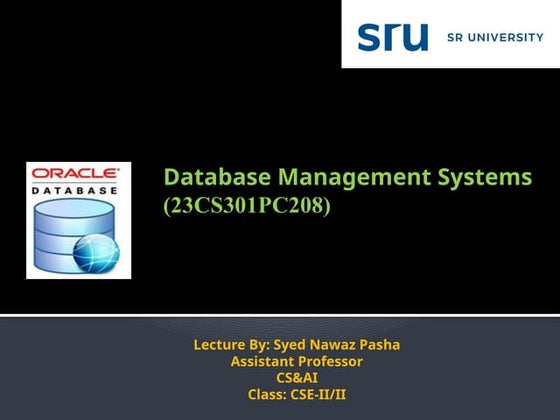 sru SR UNIVERSITY

ORACLE
DATABASE

Database Management Systems
(23CS301PC208)

Lecture By: Syed Nawaz Pasha
Assistant Professor
CS&AI
Class: CSE-II/II